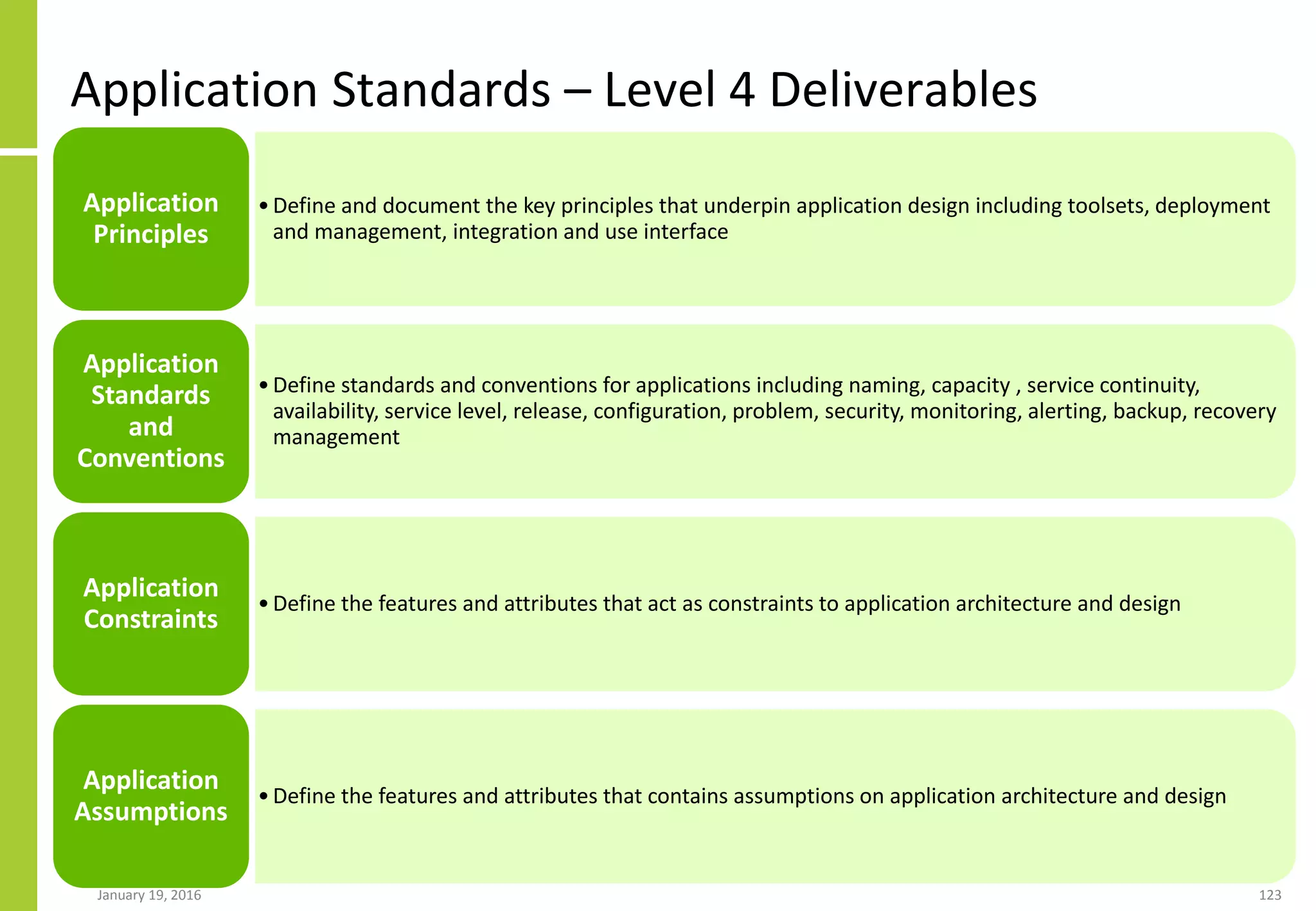 Application Standards – Level 4 Deliverables

Application Principles

• Define and document the key principles that underpin application design including toolsets, deployment and management, integration and use interface

Application Standards and Conventions

• Define standards and conventions for applications including naming, capacity , service continuity, availability, service level, release, configuration, problem, security, monitoring, alerting, backup, recovery management

Application Constraints

• Define the features and attributes that act as constraints to application architecture and design

Application Assumptions

• Define the features and attributes that contains assumptions on application architecture and design

January 19, 2016

123